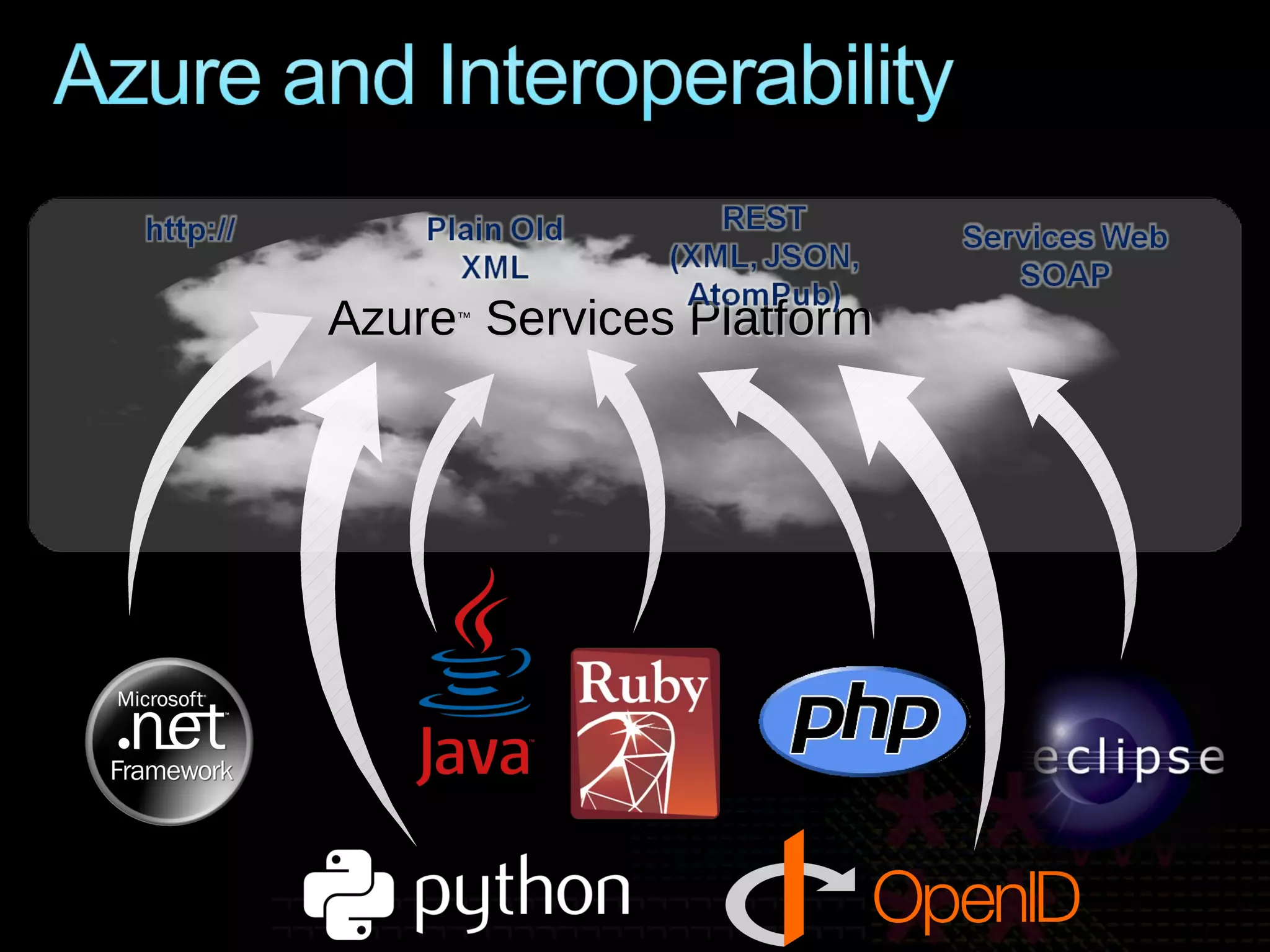 Azure and Interoperability

http://

Plain Old XML

REST (XML, JSON, AtomPub)

Services Web SOAP

Azure™ Services Platform

Microsoft .net Framework

Java

Ruby

php

eclipse

python

OpenID